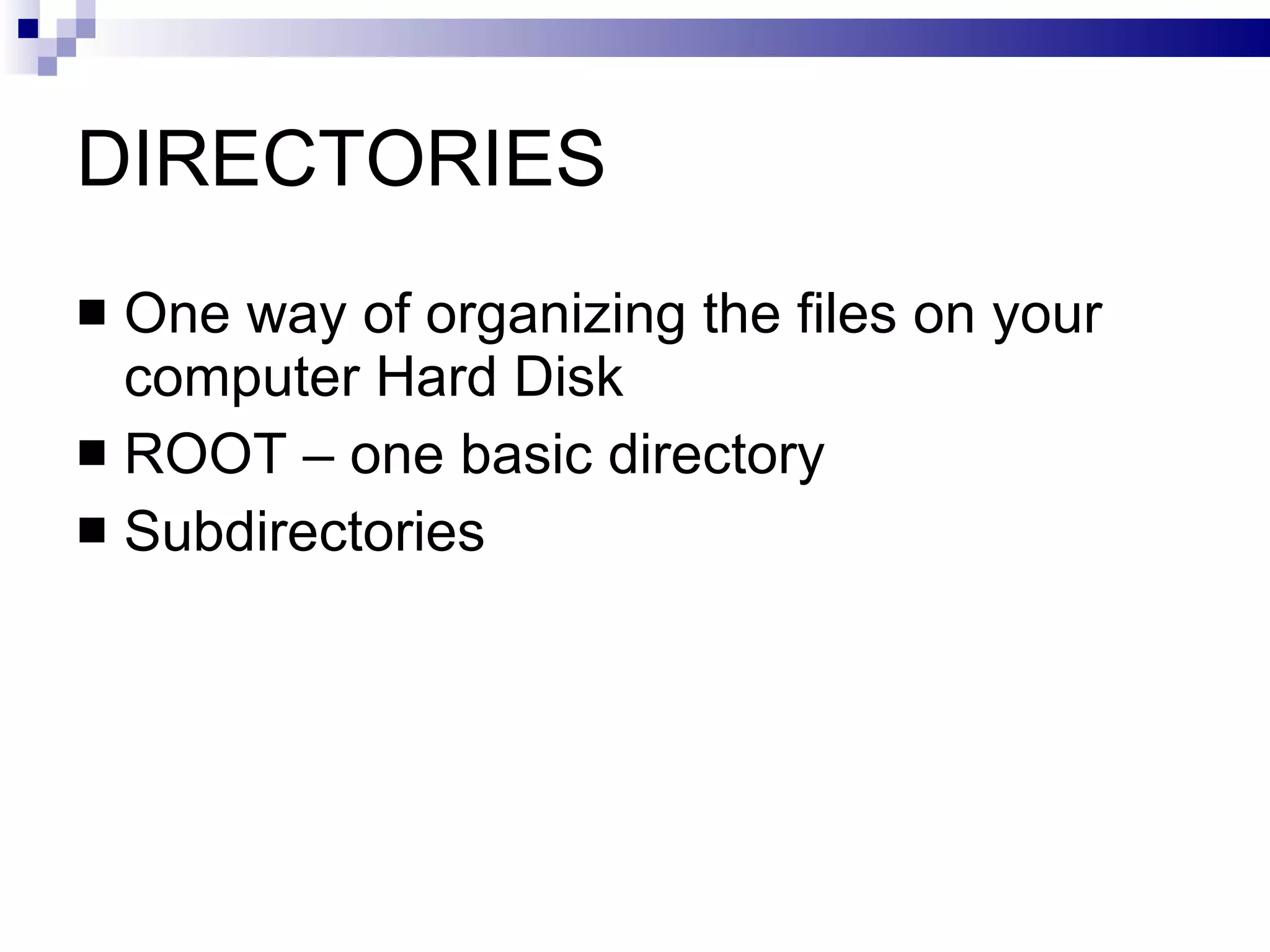 DIRECTORIES

■ One way of organizing the files on your computer Hard Disk
■ ROOT – one basic directory
■ Subdirectories